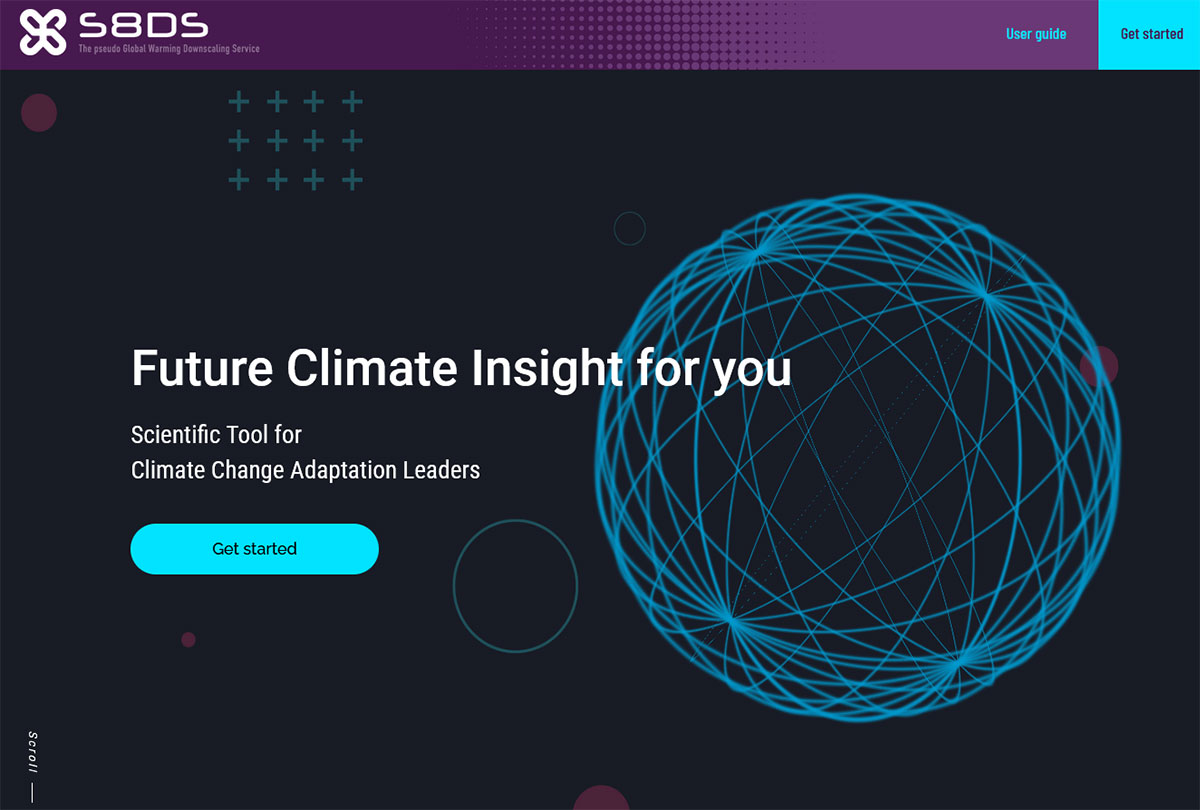 S8DS
The pseudo Global Warming Downscaling Service

User guide

Get started

Future Climate Insight for you

Scientific Tool for
Climate Change Adaptation Leaders

Get started

Scroll